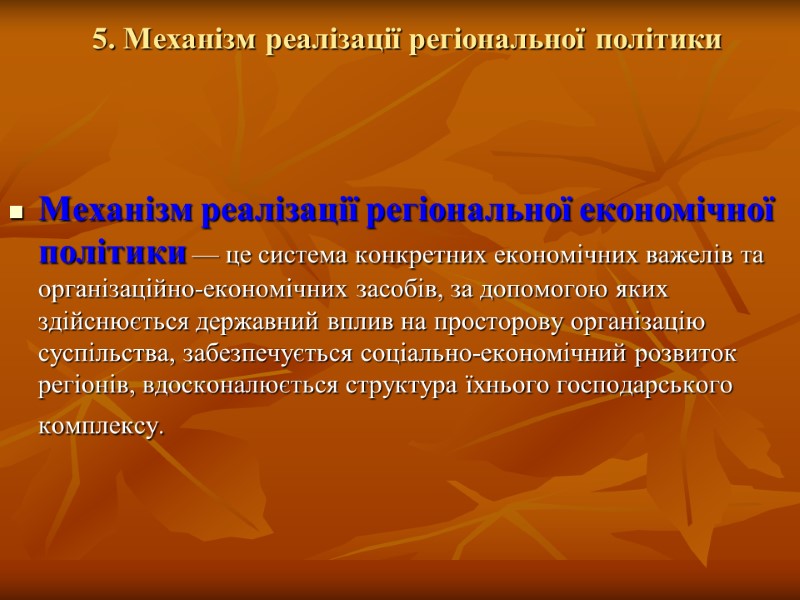 5. Механізм реалізації регіональної політики

Механізм реалізації регіональної економічної політики — це система конкретних економічних важелів та організаційно-економічних засобів, за допомогою яких здійснюється державний вплив на просторову організацію суспільства, забезпечується соціально-економічний розвиток регіонів, вдосконалюється структура їхнього господарського комплексу.